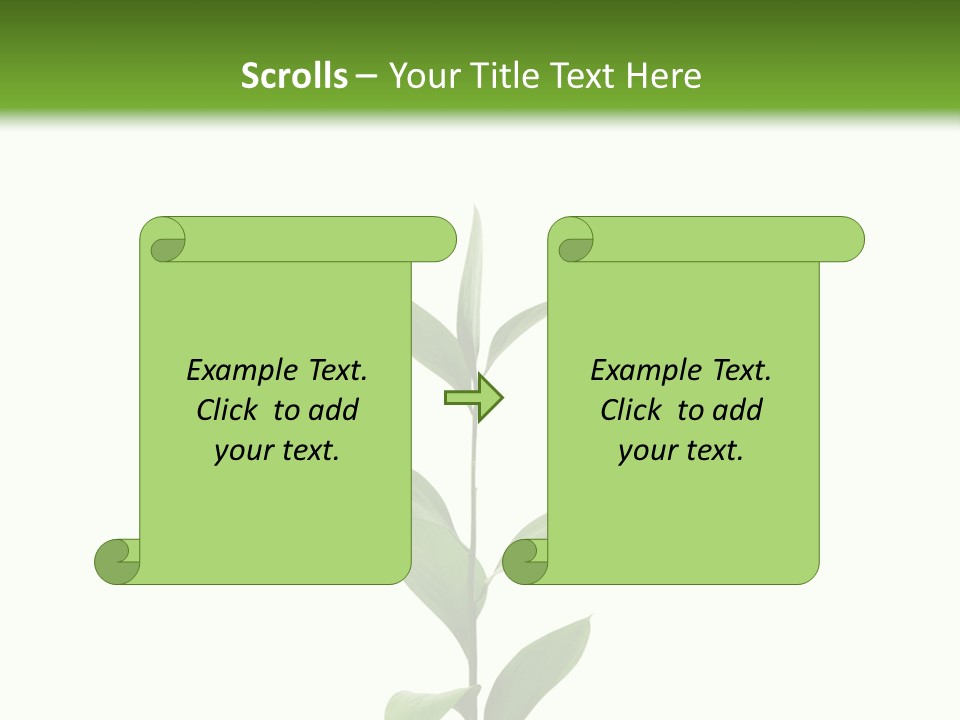 Scrolls – Your Title Text Here

Example Text. Click to add your text.

Example Text. Click to add your text.